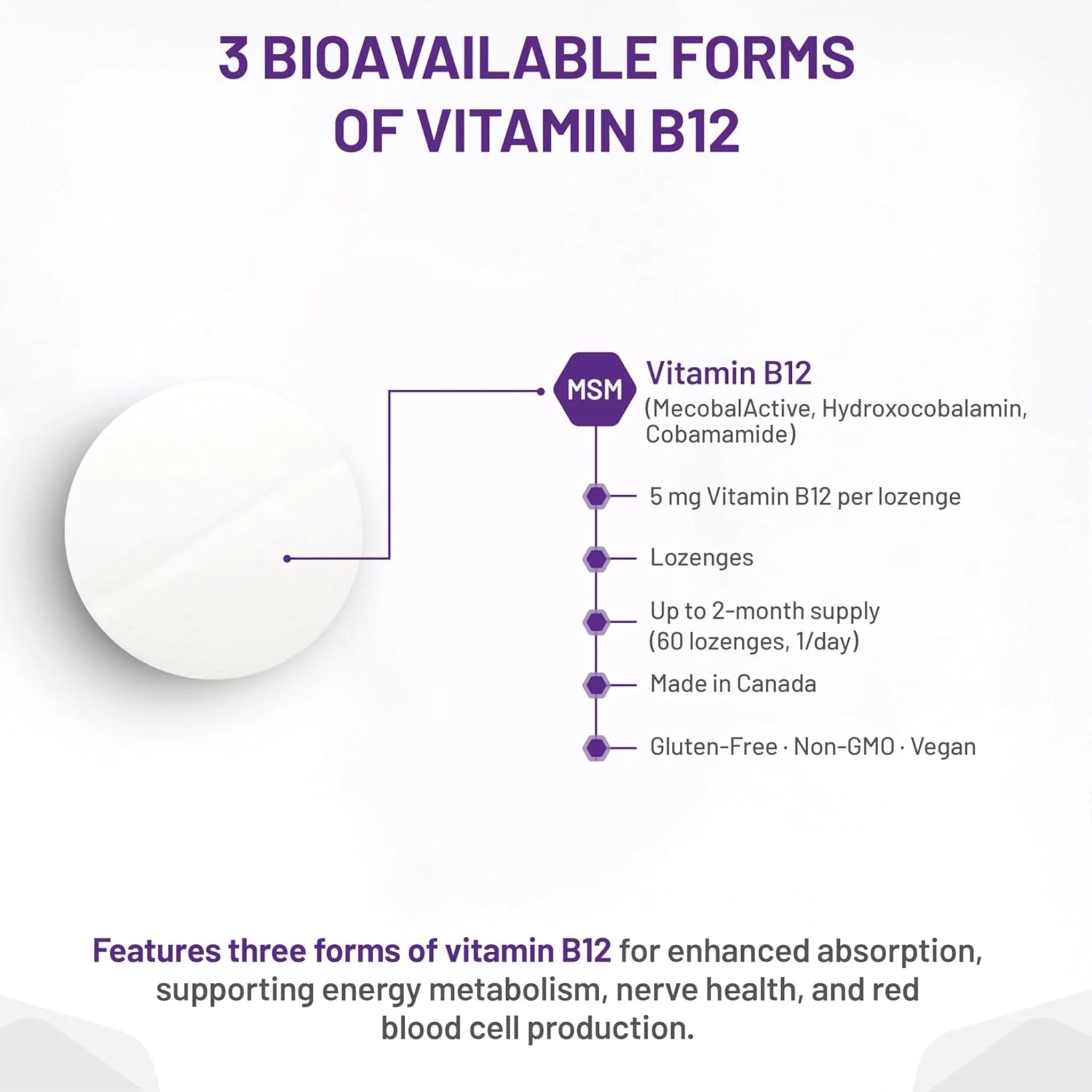 3 BIOAVAILABLE FORMS OF VITAMIN B12

MSM

Vitamin B12
(MecobalActive, Hydroxocobalamin, Cobamamide)

5 mg Vitamin B12 per lozenge

Lozenges

Up to 2-month supply (60 lozenges, 1/day)

Made in Canada

Gluten-Free · Non-GMO · Vegan

Features three forms of vitamin B12 for enhanced absorption, supporting energy metabolism, nerve health, and red blood cell production.